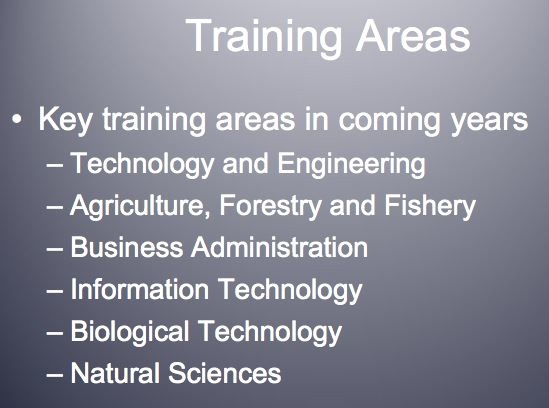 Training Areas

• Key training areas in coming years
– Technology and Engineering
– Agriculture, Forestry and Fishery
– Business Administration
– Information Technology
– Biological Technology
– Natural Sciences